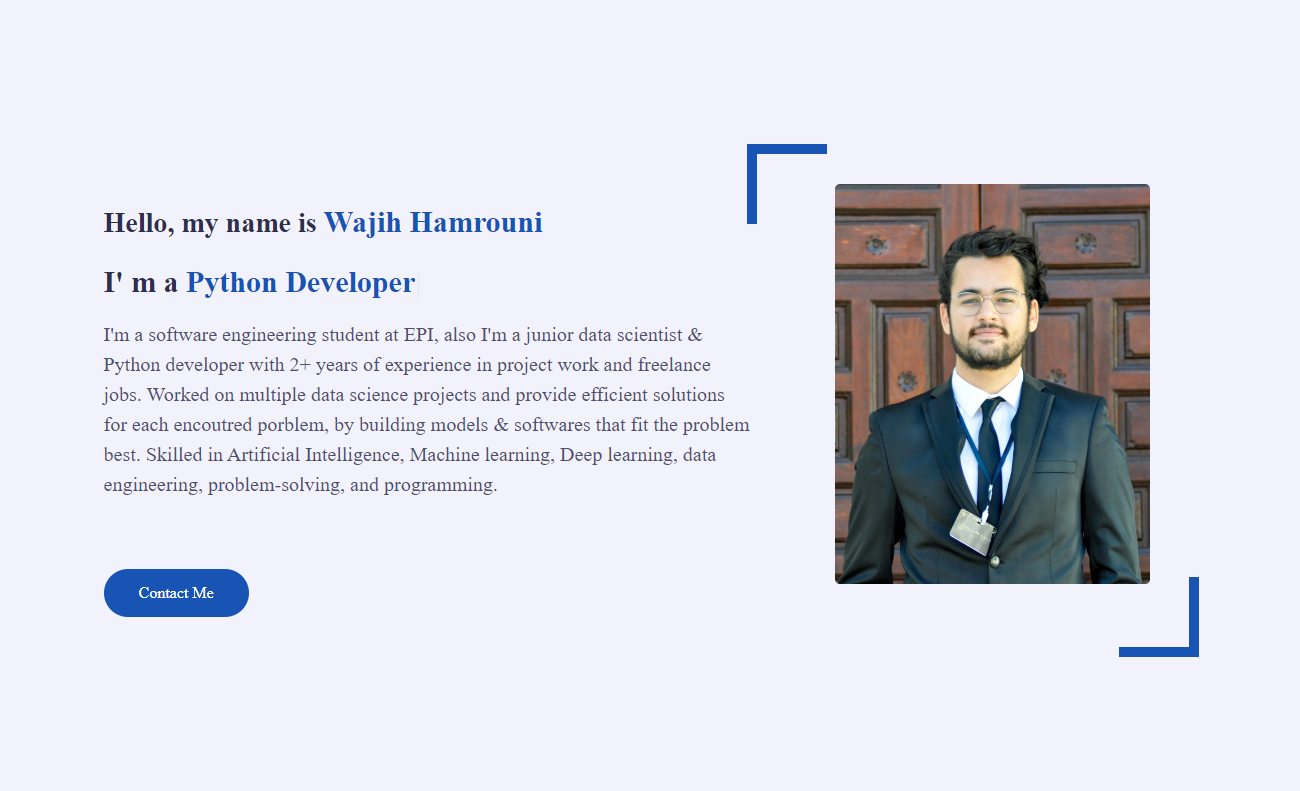 Hello, my name is Wajih Hamrouni

I' m a Python Developer

I'm a software engineering student at EPI, also I'm a junior data scientist & Python developer with 2+ years of experience in project work and freelance jobs. Worked on multiple data science projects and provide efficient solutions for each encoutred porblem, by building models & softwares that fit the problem best. Skilled in Artificial Intelligence, Machine learning, Deep learning, data engineering, problem-solving, and programming.

Contact Me